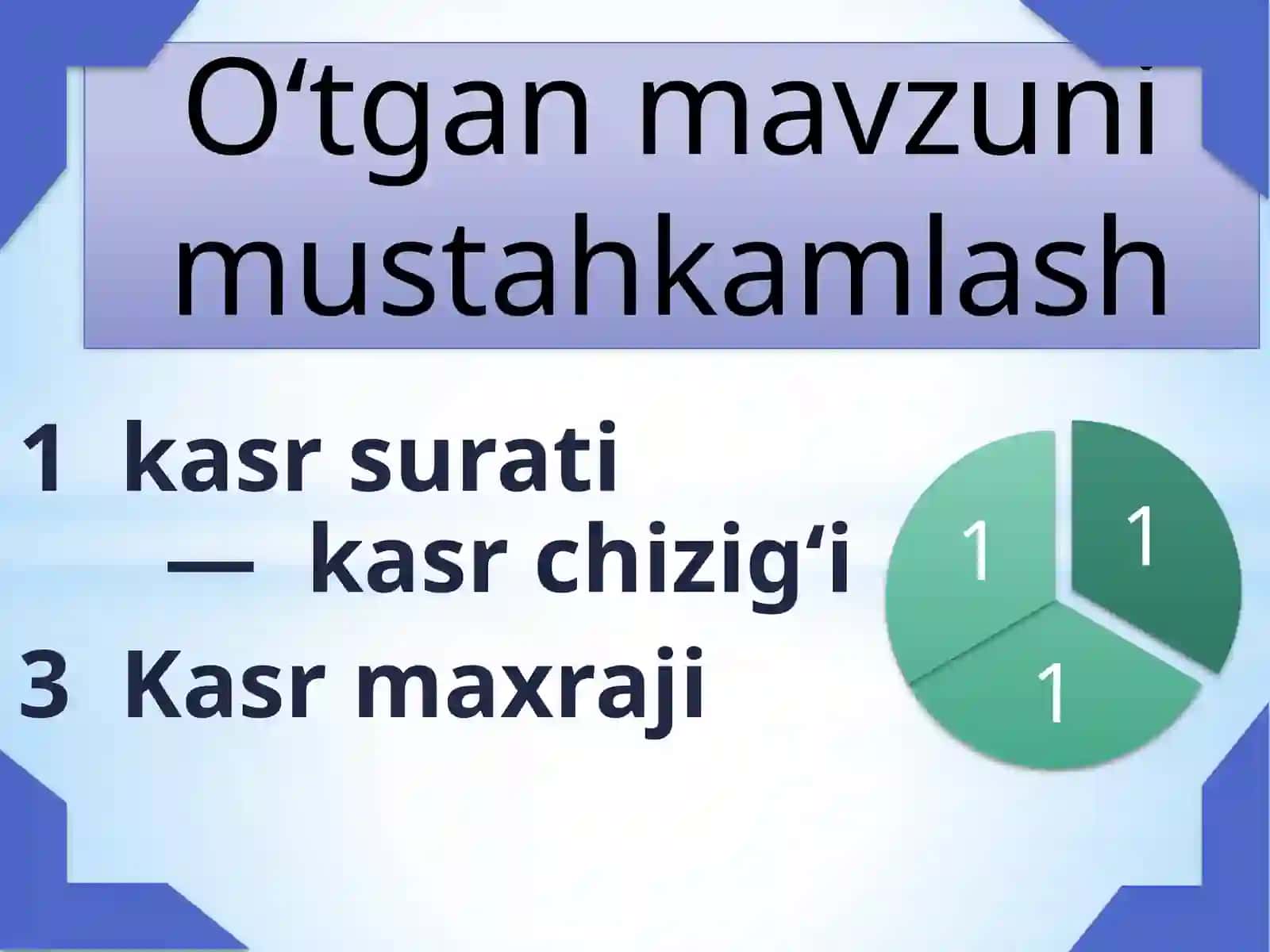 O‘tgan mavzuni mustahkamlash

1 kasr surati
— kasr chizig‘i
3 Kasr maxraji

1
1
1